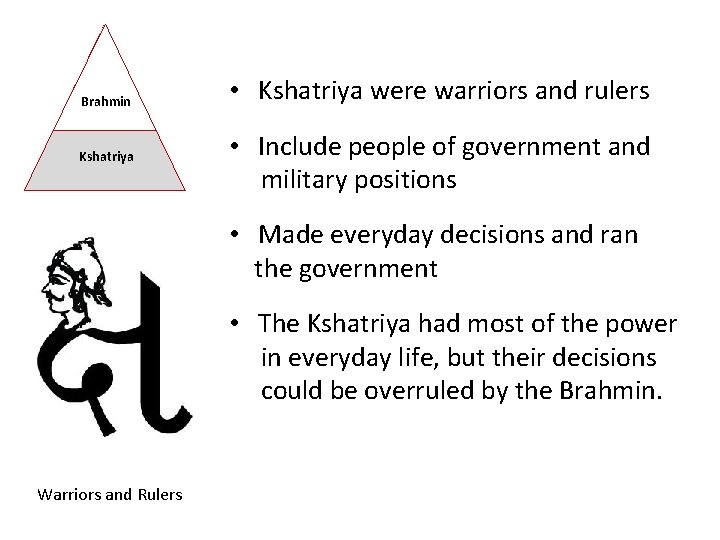 Brahmin

Kshatriya

Warriors and Rulers

• Kshatriya were warriors and rulers

• Include people of government and military positions

• Made everyday decisions and ran the government

• The Kshatriya had most of the power in everyday life, but their decisions could be overruled by the Brahmin.